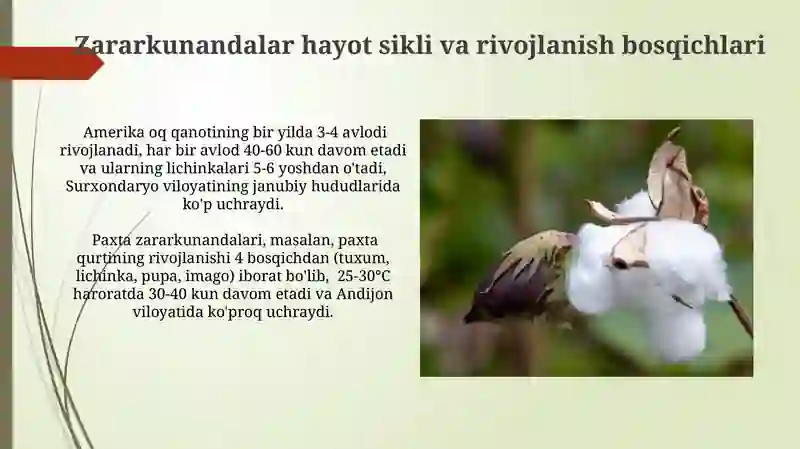 Zararkunandalar hayot sikli va rivojlanish bosqichlari

Amerika oq qanotining bir yilda 3-4 avlodi rivojlanadi, har bir avlod 40-60 kun davom etadi va ularning lichinkalari 5-6 yoshdan o'tadi, Surxondaryo viloyatining janubiy hududlarida ko'p uchraydi.

Paxta zararkunandalari, masalan, paxta qurtining rivojlanishi 4 bosqichdan (tuxum, lichinka, pupa, imago) iborat bo'lib, 25-30°C haroratda 30-40 kun davom etadi va Andijon viloyatida ko'proq uchraydi.